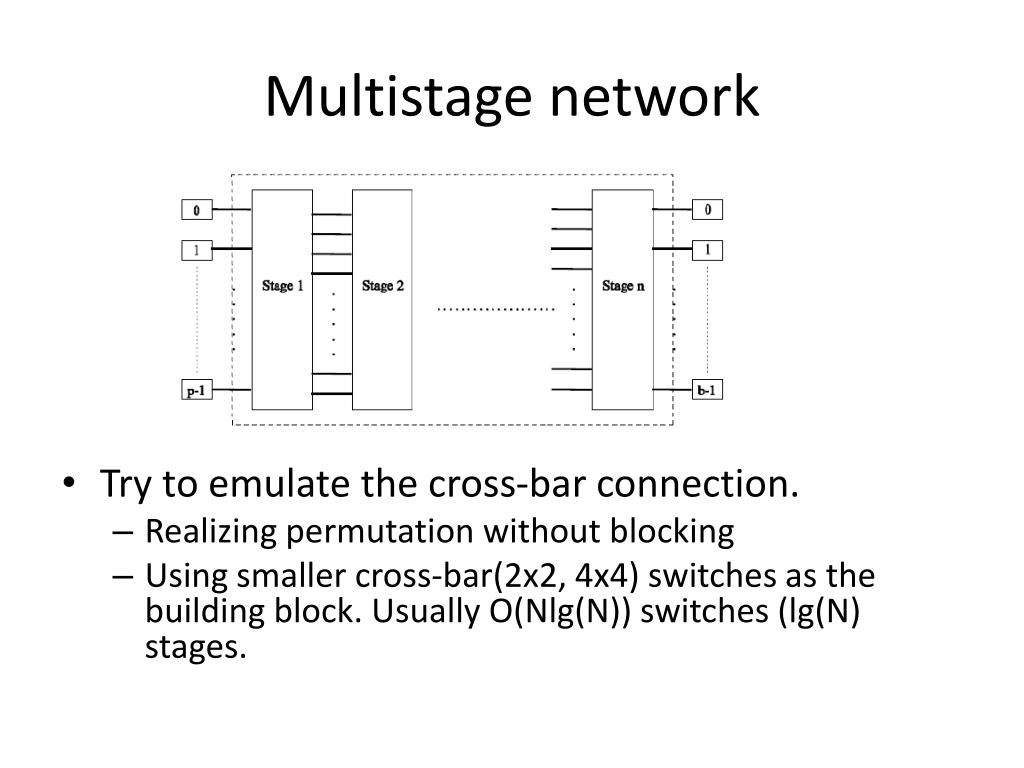 Multistage network

0
1
p-1
Stage 1
Stage 2
Stage n
0
1
b-1

• Try to emulate the cross-bar connection.
– Realizing permutation without blocking
– Using smaller cross-bar(2x2, 4x4) switches as the building block. Usually O(Nlg(N)) switches (lg(N) stages.